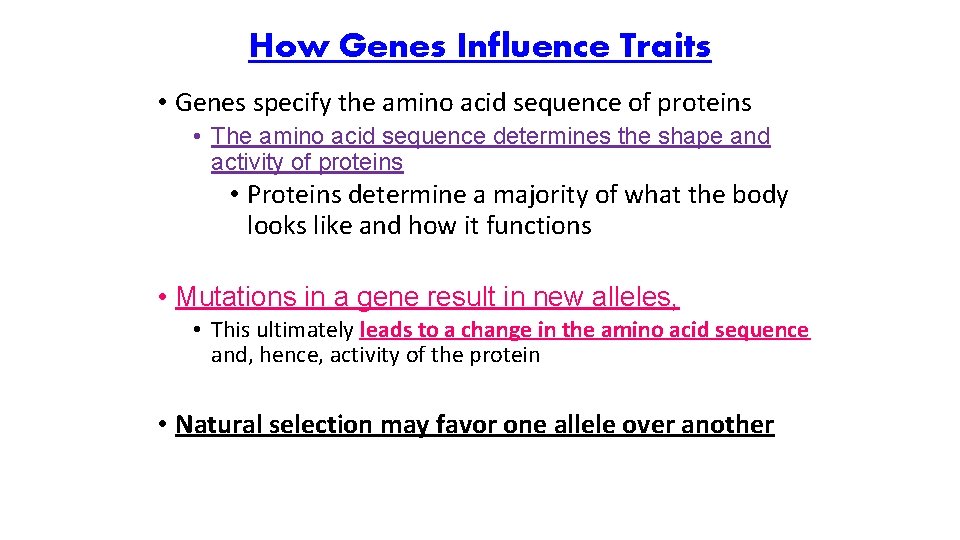 How Genes Influence Traits

• Genes specify the amino acid sequence of proteins

• The amino acid sequence determines the shape and activity of proteins

• Proteins determine a majority of what the body looks like and how it functions

• Mutations in a gene result in new alleles,

• This ultimately leads to a change in the amino acid sequence and, hence, activity of the protein

• Natural selection may favor one allele over another